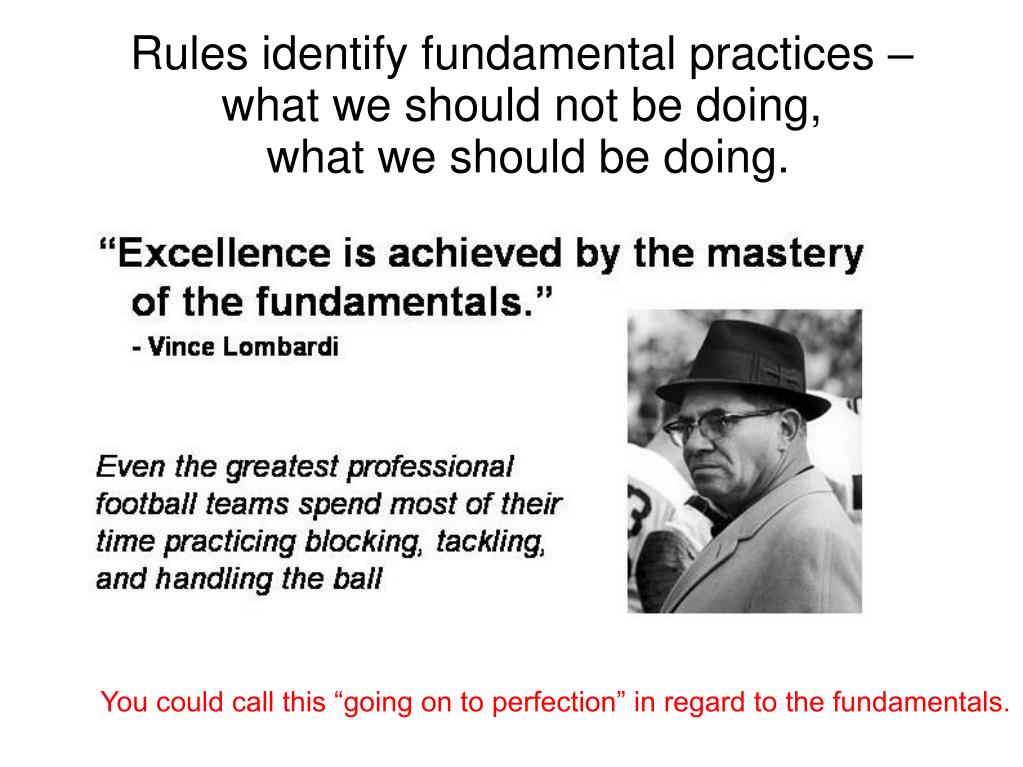 Rules identify fundamental practices – what we should not be doing, what we should be doing.

“Excellence is achieved by the mastery of the fundamentals.”
- Vince Lombardi

Even the greatest professional football teams spend most of their time practicing blocking, tackling, and handling the ball

You could call this “going on to perfection” in regard to the fundamentals.